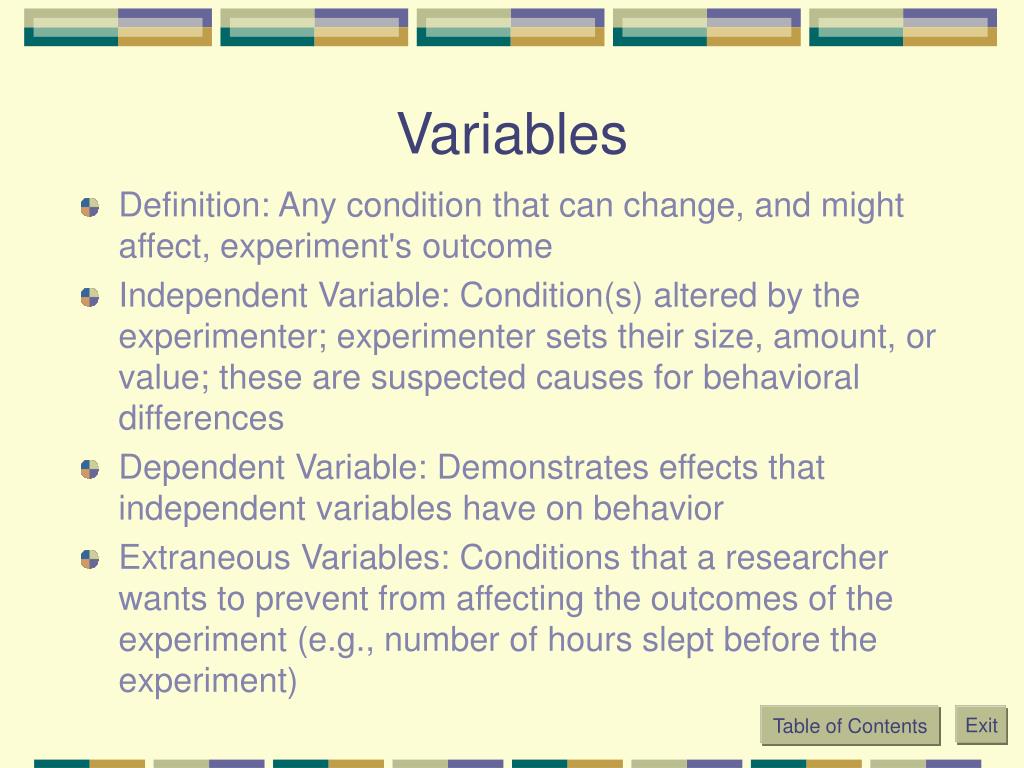 Variables

Definition: Any condition that can change, and might affect, experiment's outcome

Independent Variable: Condition(s) altered by the experimenter; experimenter sets their size, amount, or value; these are suspected causes for behavioral differences

Dependent Variable: Demonstrates effects that independent variables have on behavior

Extraneous Variables: Conditions that a researcher wants to prevent from affecting the outcomes of the experiment (e.g., number of hours slept before the experiment)

Table of Contents

Exit